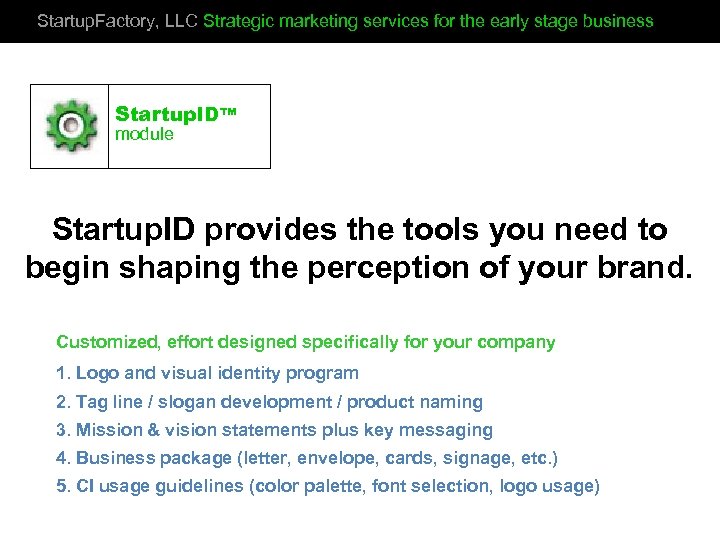 StartupFactory, LLC Strategic marketing services for the early stage business

StartupID™
module

StartupID provides the tools you need to begin shaping the perception of your brand.

Customized, effort designed specifically for your company

1. Logo and visual identity program
2. Tag line / slogan development / product naming
3. Mission & vision statements plus key messaging
4. Business package (letter, envelope, cards, signage, etc.)
5. CI usage guidelines (color palette, font selection, logo usage)